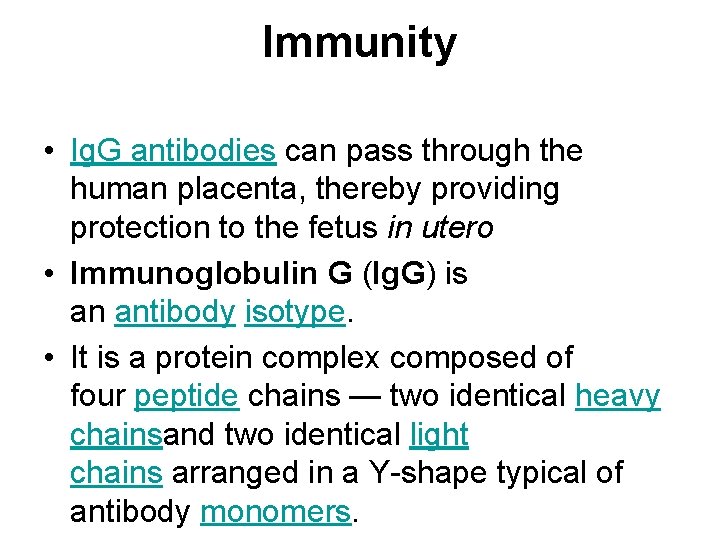 Immunity

• IgG antibodies can pass through the human placenta, thereby providing protection to the fetus in utero

• Immunoglobulin G (IgG) is an antibody isotype.

• It is a protein complex composed of four peptide chains — two identical heavy chainsand two identical light chains arranged in a Y-shape typical of antibody monomers.